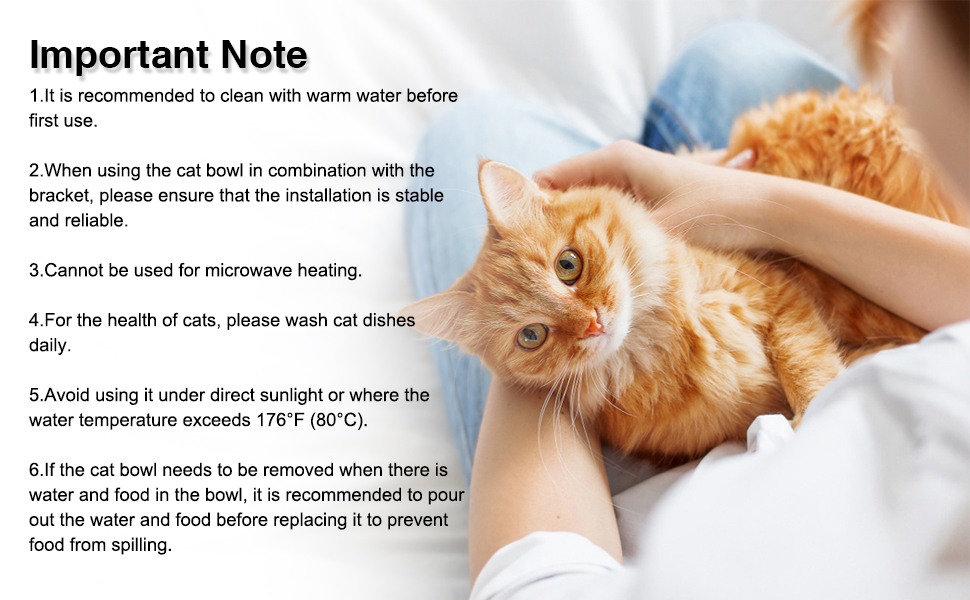 Important Note

1.It is recommended to clean with warm water before first use.

2.When using the cat bowl in combination with the bracket, please ensure that the installation is stable and reliable.

3.Cannot be used for microwave heating.

4.For the health of cats, please wash cat dishes daily.

5.Avoid using it under direct sunlight or where the water temperature exceeds 176°F (80°C).

6.If the cat bowl needs to be removed when there is water and food in the bowl, it is recommended to pour out the water and food before replacing it to prevent food from spilling.